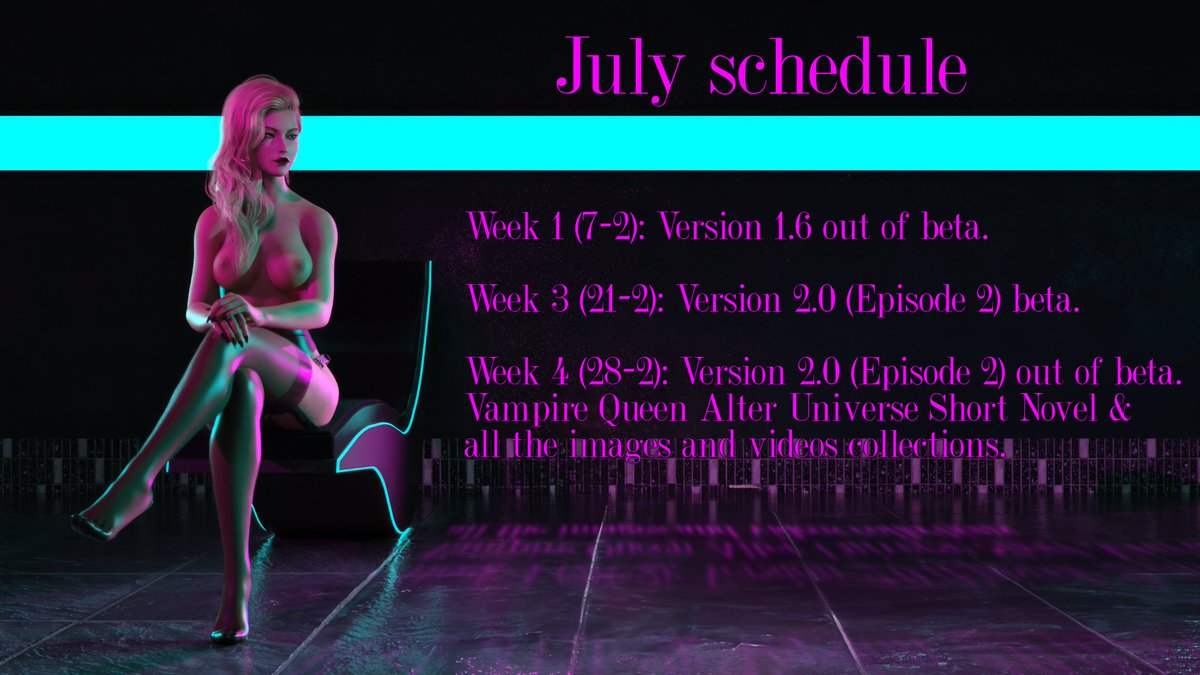 July schedule

Week 1 (7-2): Version 1.6 out of beta.

Week 3 (21-2): Version 2.0 (Episode 2) beta.

Week 4 (28-2): Version 2.0 (Episode 2) out of beta. Vampire Queen Alter Universe Short Novel & all the images and videos collections.